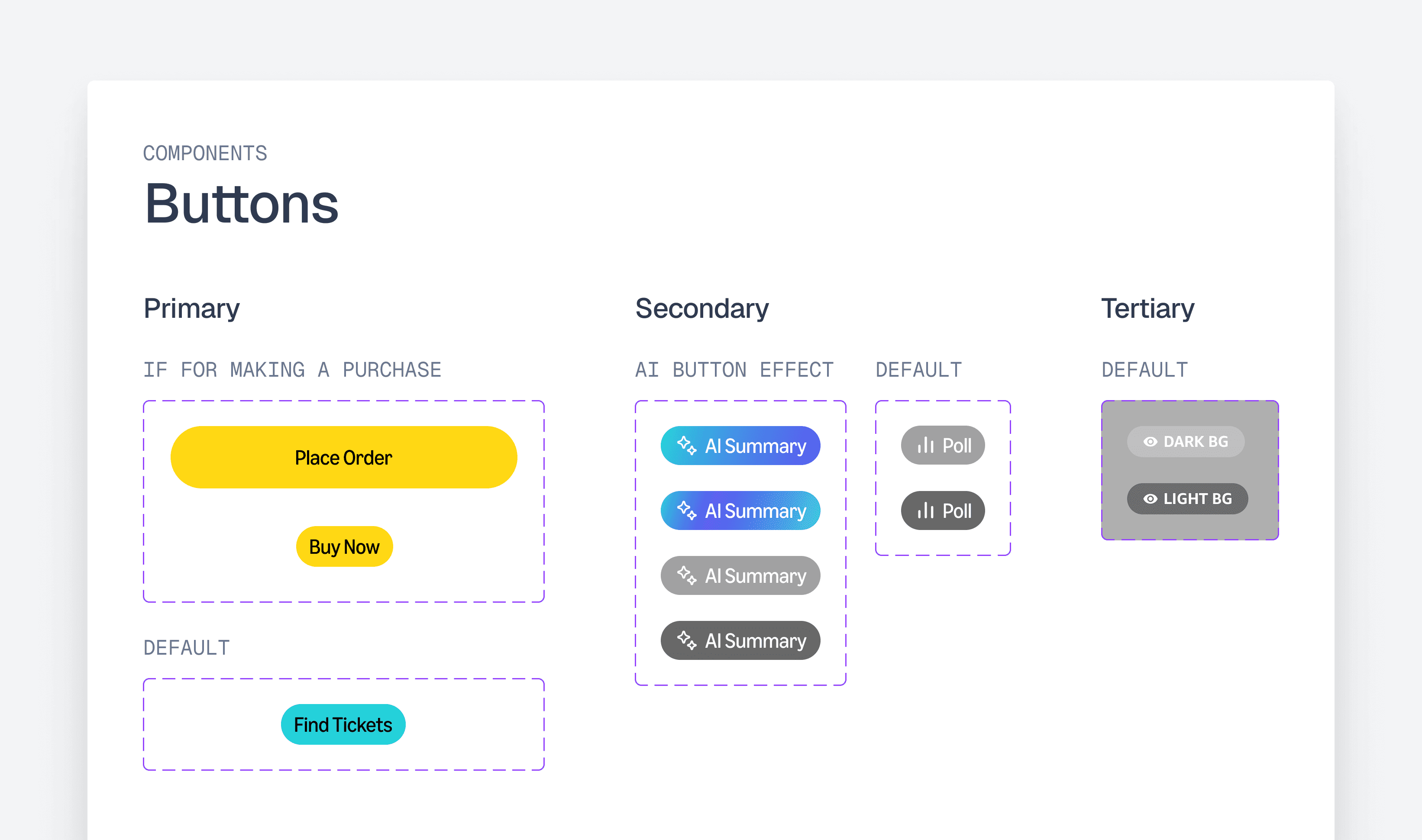 COMPONENTS

Buttons

Primary

IF FOR MAKING A PURCHASE

Place Order

Buy Now

DEFAULT

Find Tickets

Secondary

AI BUTTON EFFECT

AI Summary

AI Summary

AI Summary

AI Summary

DEFAULT

Poll

Poll

Tertiary

DEFAULT

DARK BG

LIGHT BG